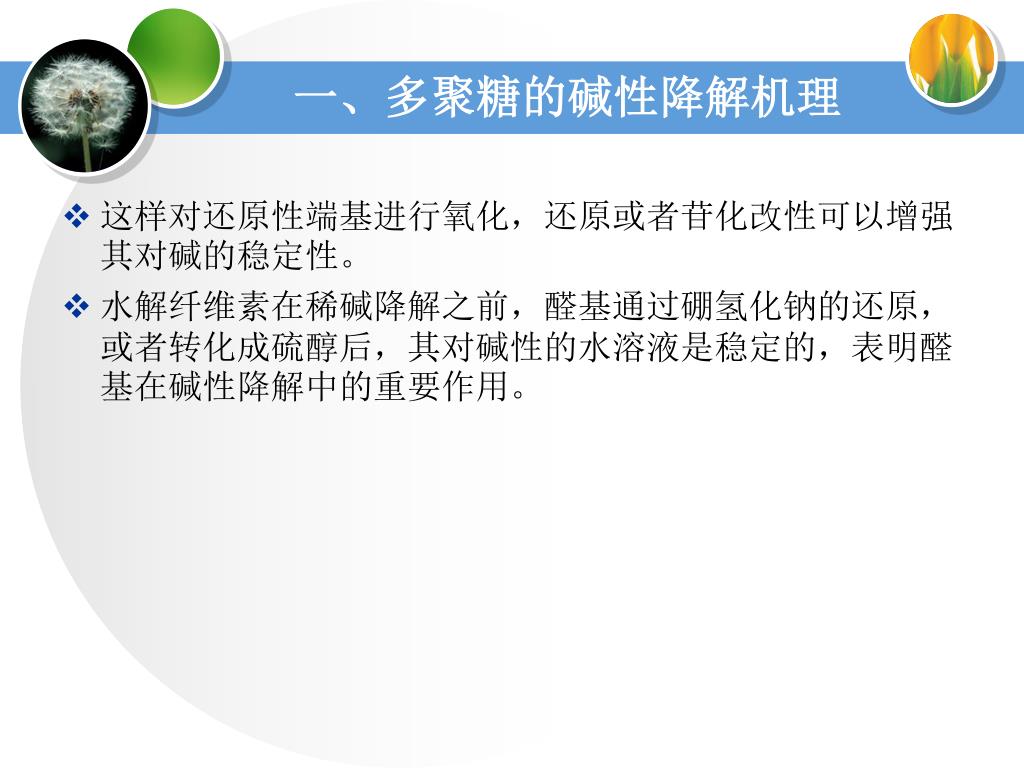 一、多聚糖的碱性降解机理

❖ 这样对还原性端基进行氧化，还原或者苷化改性可以增强其对碱的稳定性。

❖ 水解纤维素在稀碱降解之前，醛基通过硼氢化钠的还原，或者转化成硫醇后，其对碱性的水溶液是稳定的，表明醛基在碱性降解中的重要作用。